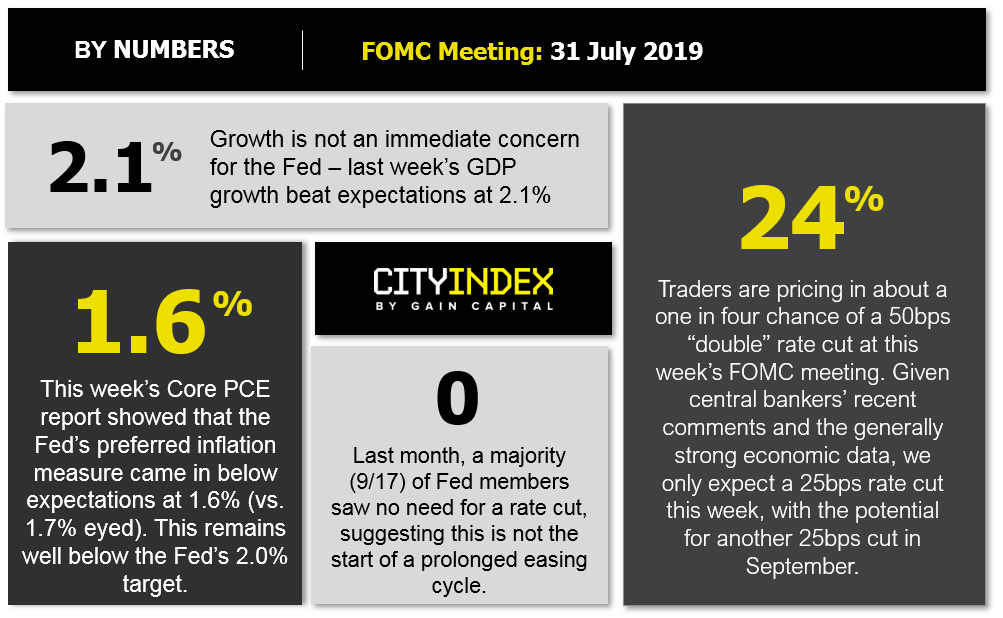 BY NUMBERS

FOMC Meeting: 31 July 2019

2.1%

Growth is not an immediate concern for the Fed – last week's GDP growth beat expectations at 2.1%

1.6%

This week's Core PCE report showed that the Fed's preferred inflation measure came in below expectations at 1.6% (vs. 1.7% eyed). This remains well below the Fed's 2.0% target.

CITYINDEX
BY GAIN CAPITAL

0

Last month, a majority (9/17) of Fed members saw no need for a rate cut, suggesting this is not the start of a prolonged easing cycle.

24%

Traders are pricing in about a one in four chance of a 50bps "double" rate cut at this week's FOMC meeting. Given central bankers' recent comments and the generally strong economic data, we only expect a 25bps rate cut this week, with the potential for another 25bps cut in September.